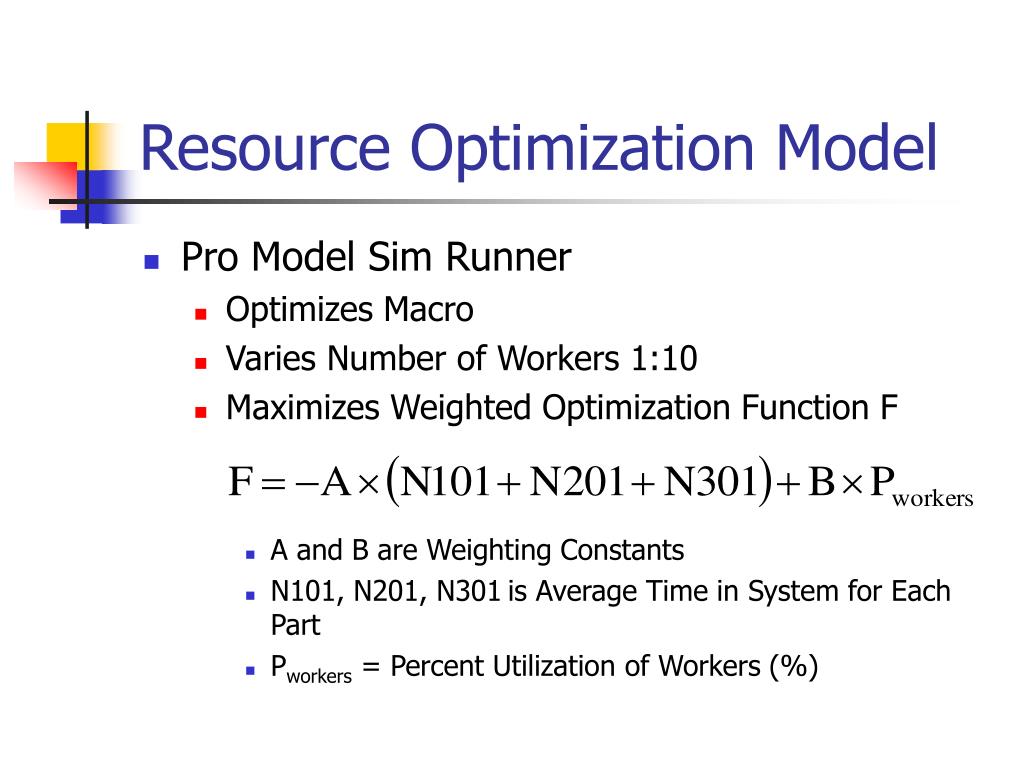 Resource Optimization Model

Pro Model Sim Runner

Optimizes Macro

Varies Number of Workers 1:10

Maximizes Weighted Optimization Function F

$F = -A \times (N101 + N201 + N301) + B \times P_{workers}$

A and B are Weighting Constants

N101, N201, N301 is Average Time in System for Each Part

$P_{workers}$ = Percent Utilization of Workers (%)